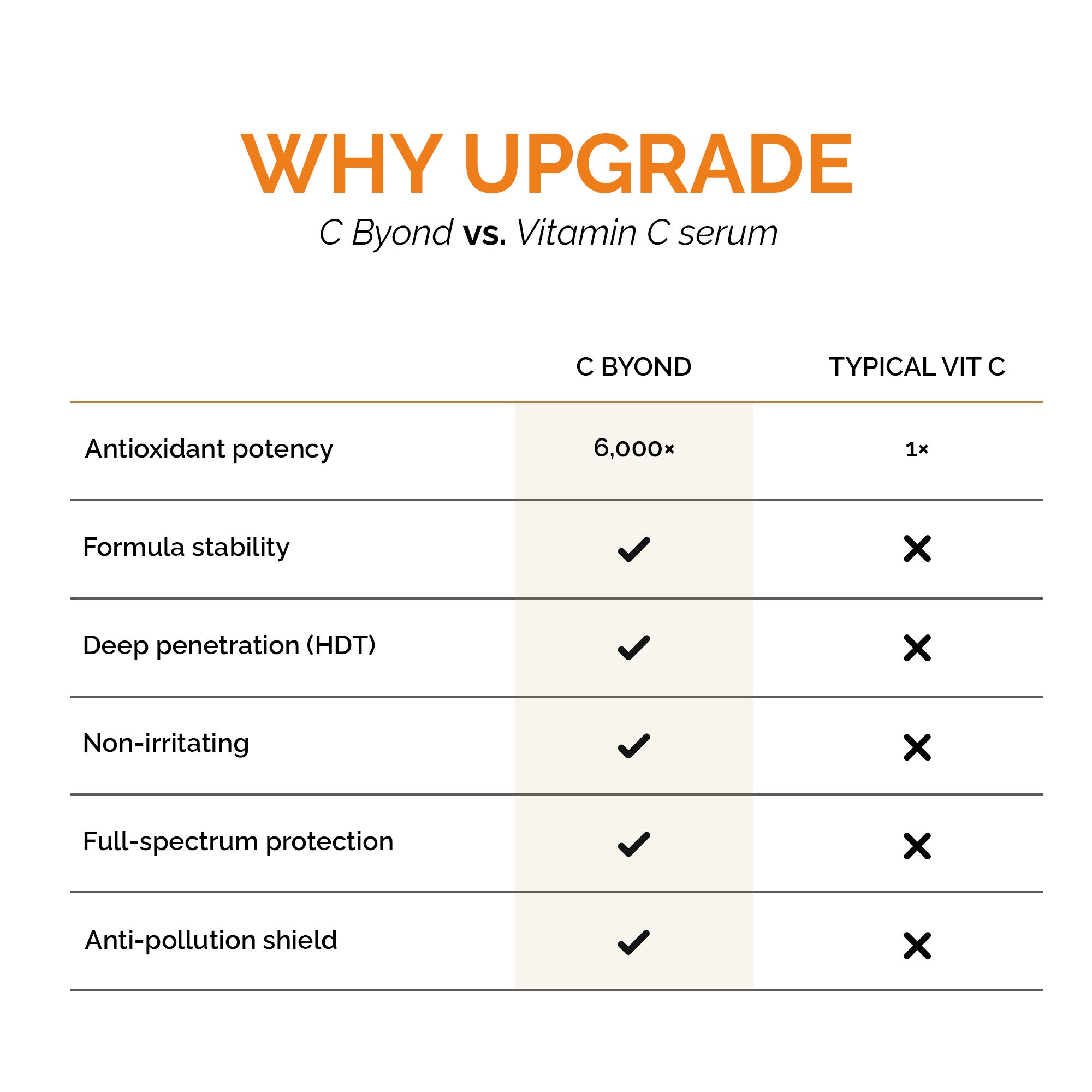 WHY UPGRADE

C Byond vs. Vitamin C serum

| | C BYOND | TYPICAL VIT C |
|---|---|---|
| Antioxidant potency | 6,000× | 1× |
| Formula stability | ✓ | ✗ |
| Deep penetration (HDT) | ✓ | ✗ |
| Non-irritating | ✓ | ✗ |
| Full-spectrum protection | ✓ | ✗ |
| Anti-pollution shield | ✓ | ✗ |